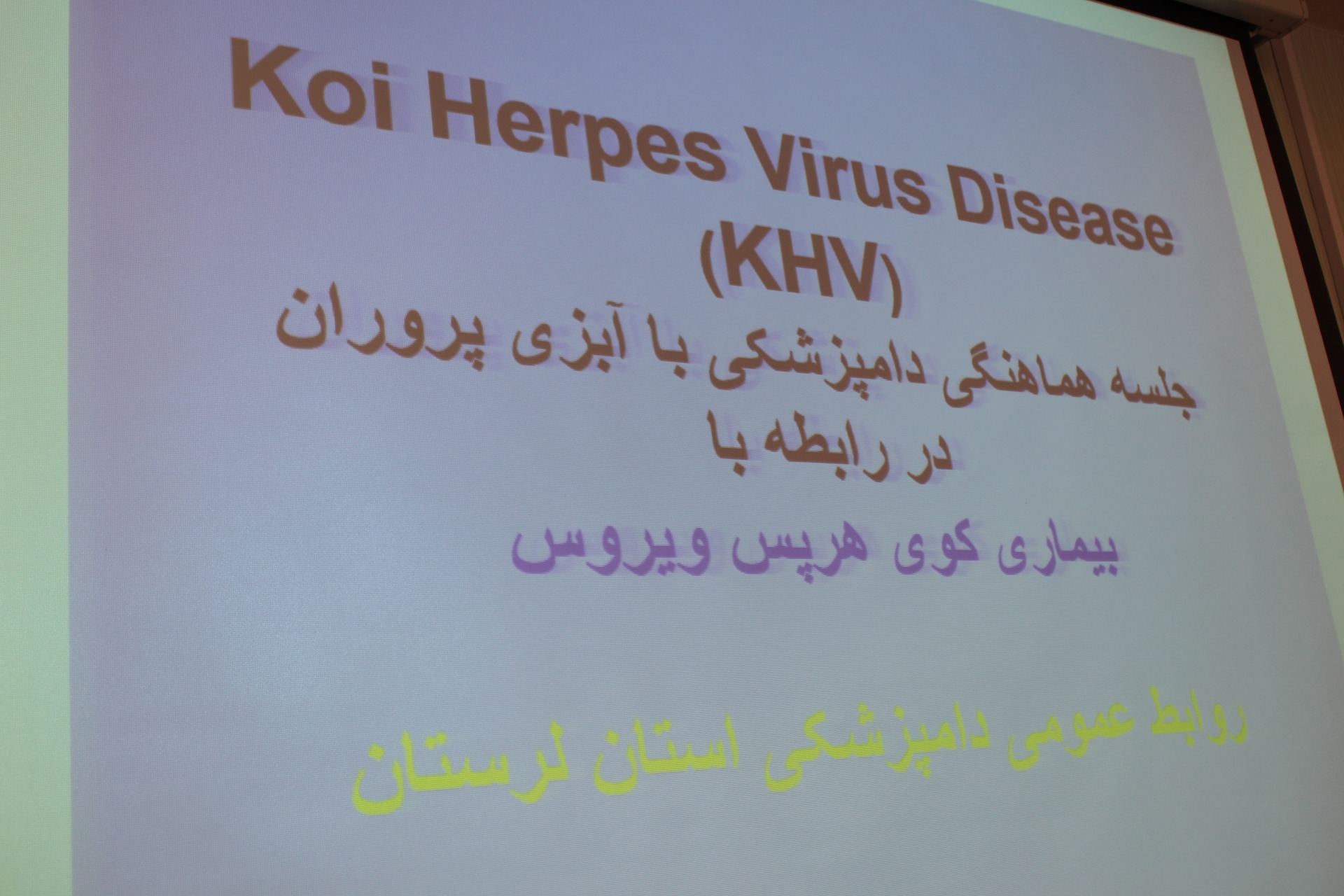 Koi Herpes Virus Disease (KHV)

جلسه هماهنگی دامپزشکی با آبزی پروران در رابطه با

بیماری کوی هرپس ویروس

روابط عمومی دامپزشکی استان لرستان